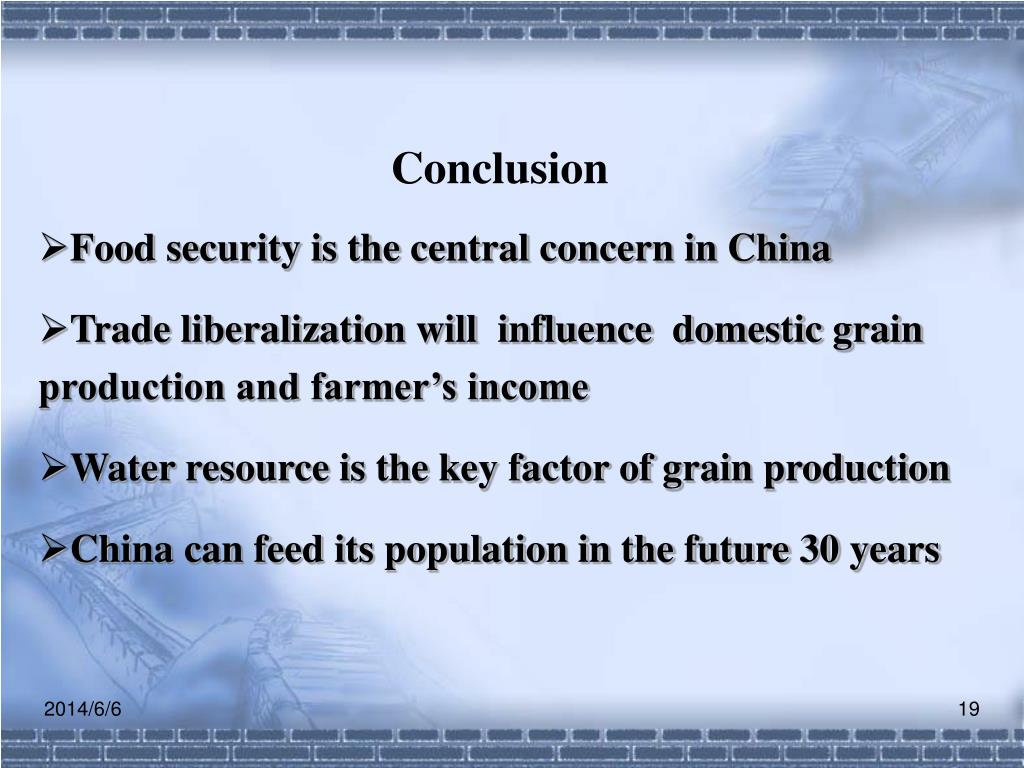 Conclusion

➢Food security is the central concern in China

➢Trade liberalization will influence domestic grain production and farmer’s income

➢Water resource is the key factor of grain production

➢China can feed its population in the future 30 years

2014/6/6

19